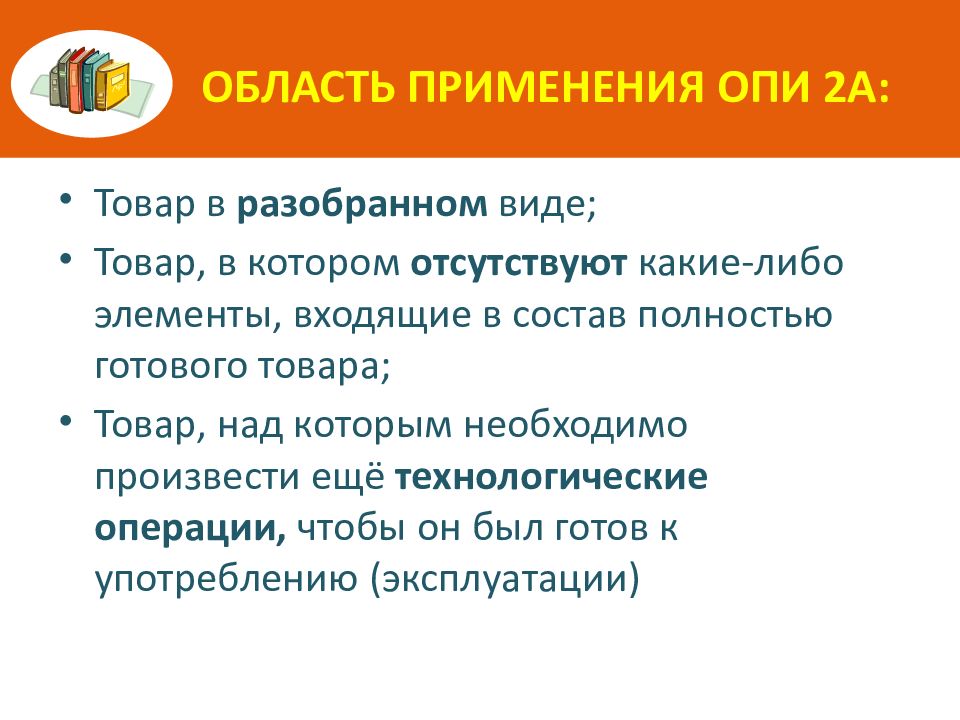 ОБЛАСТЬ ПРИМЕНЕНИЯ ОПИ 2А:

• Товар в разобранном виде;
• Товар, в котором отсутствуют какие-либо элементы, входящие в состав полностью готового товара;
• Товар, над которым необходимо произвести ещё технологические операции, чтобы он был готов к употреблению (эксплуатации)